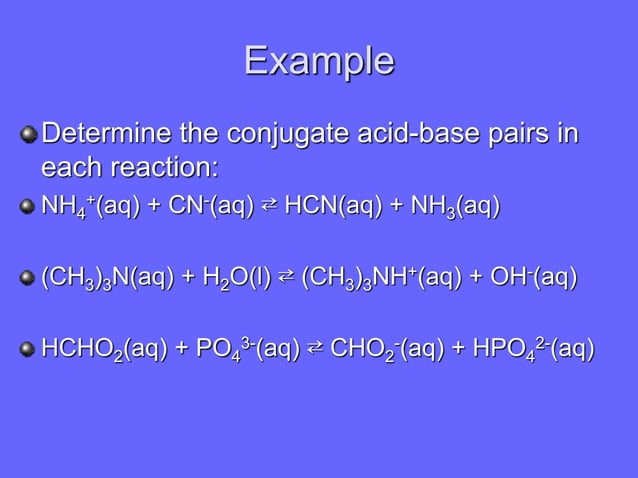 Example

Determine the conjugate acid-base pairs in each reaction:

$NH_4^+(aq) + CN^-(aq) \rightleftarrows HCN(aq) + NH_3(aq)$

$(CH_3)_3N(aq) + H_2O(l) \rightleftarrows (CH_3)_3NH^+(aq) + OH^-(aq)$

$HCHO_2(aq) + PO_4^{3-}(aq) \rightleftarrows CHO_2^-(aq) + HPO_4^{2-}(aq)$